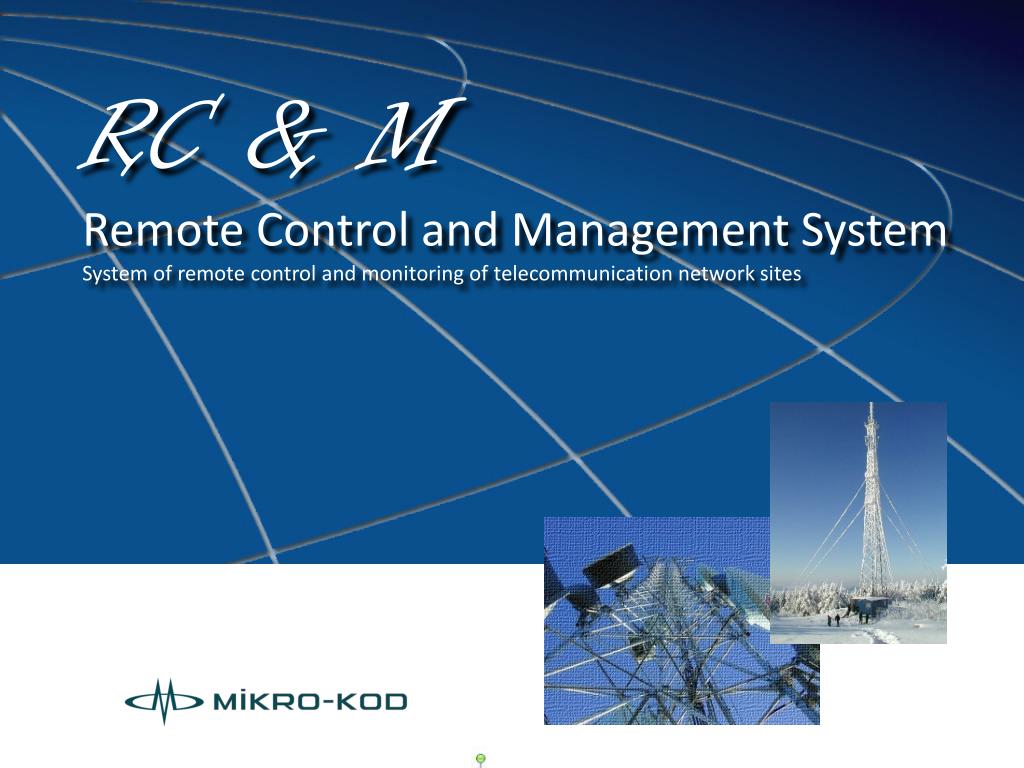 RC & M

Remote Control and Management System

System of remote control and monitoring of telecommunication network sites

MİKRO-KOD